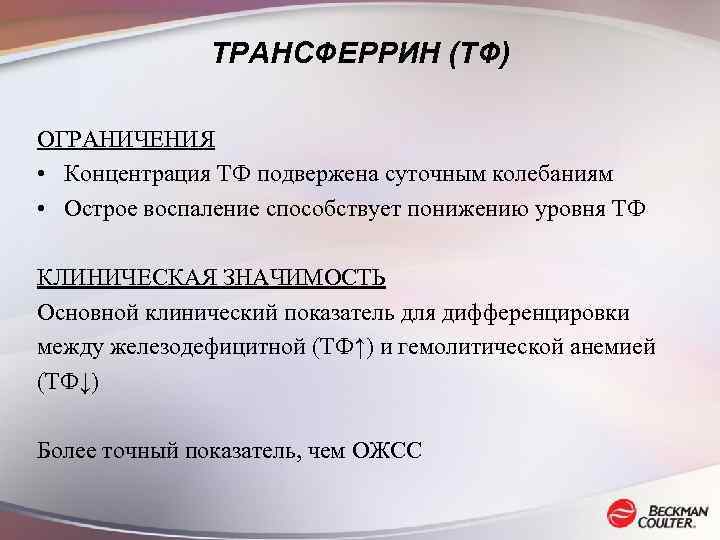 ТРАНСФЕРРИН (ТФ)

ОГРАНИЧЕНИЯ
• Концентрация ТФ подвержена суточным колебаниям
• Острое воспаление способствует понижению уровня ТФ

КЛИНИЧЕСКАЯ ЗНАЧИМОСТЬ
Основной клинический показатель для дифференцировки между железодефицитной (ТФ↑) и гемолитической анемией (ТФ↓)

Более точный показатель, чем ОЖСС

BECKMAN COULTER.